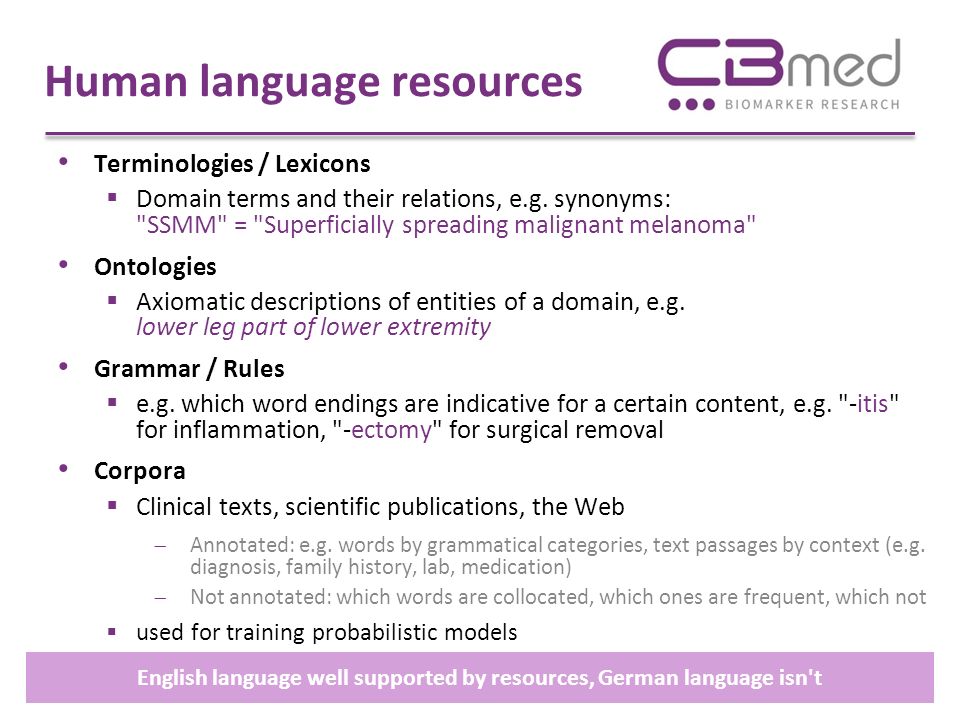 Human language resources

CBmed
BIOMARKER RESEARCH

• Terminologies / Lexicons
  ▪ Domain terms and their relations, e.g. synonyms: "SSMM" = "Superficially spreading malignant melanoma"
• Ontologies
  ▪ Axiomatic descriptions of entities of a domain, e.g. lower leg part of lower extremity
• Grammar / Rules
  ▪ e.g. which word endings are indicative for a certain content, e.g. "-itis" for inflammation, "-ectomy" for surgical removal
• Corpora
  ▪ Clinical texts, scientific publications, the Web
    – Annotated: e.g. words by grammatical categories, text passages by context (e.g. diagnosis, family history, lab, medication)
    – Not annotated: which words are collocated, which ones are frequent, which not
  ▪ used for training probabilistic models

English language well supported by resources, German language isn't